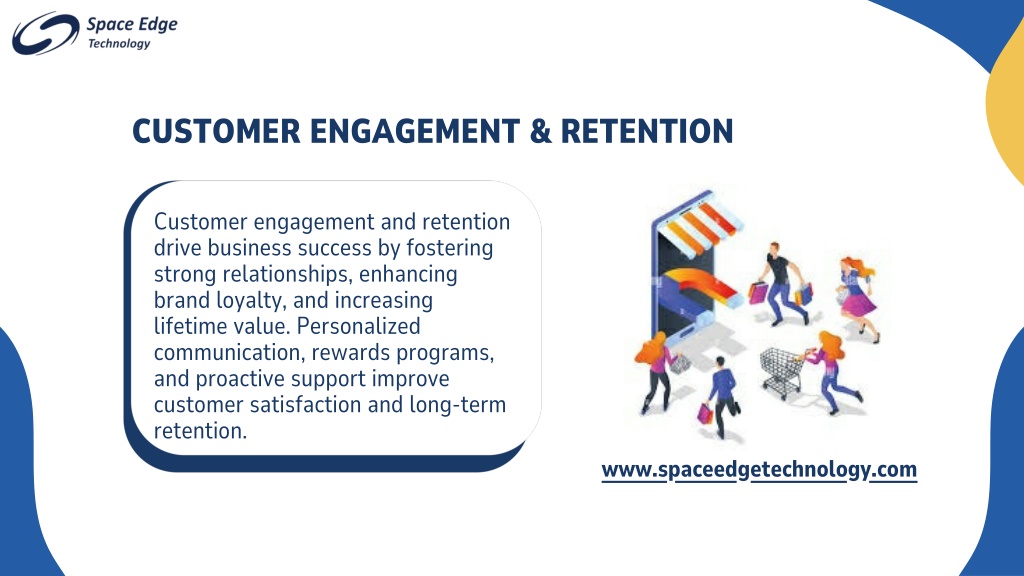 Space Edge
Technology

CUSTOMER ENGAGEMENT & RETENTION

Customer engagement and retention drive business success by fostering strong relationships, enhancing brand loyalty, and increasing lifetime value. Personalized communication, rewards programs, and proactive support improve customer satisfaction and long-term retention.

www.spaceedgetechnology.com